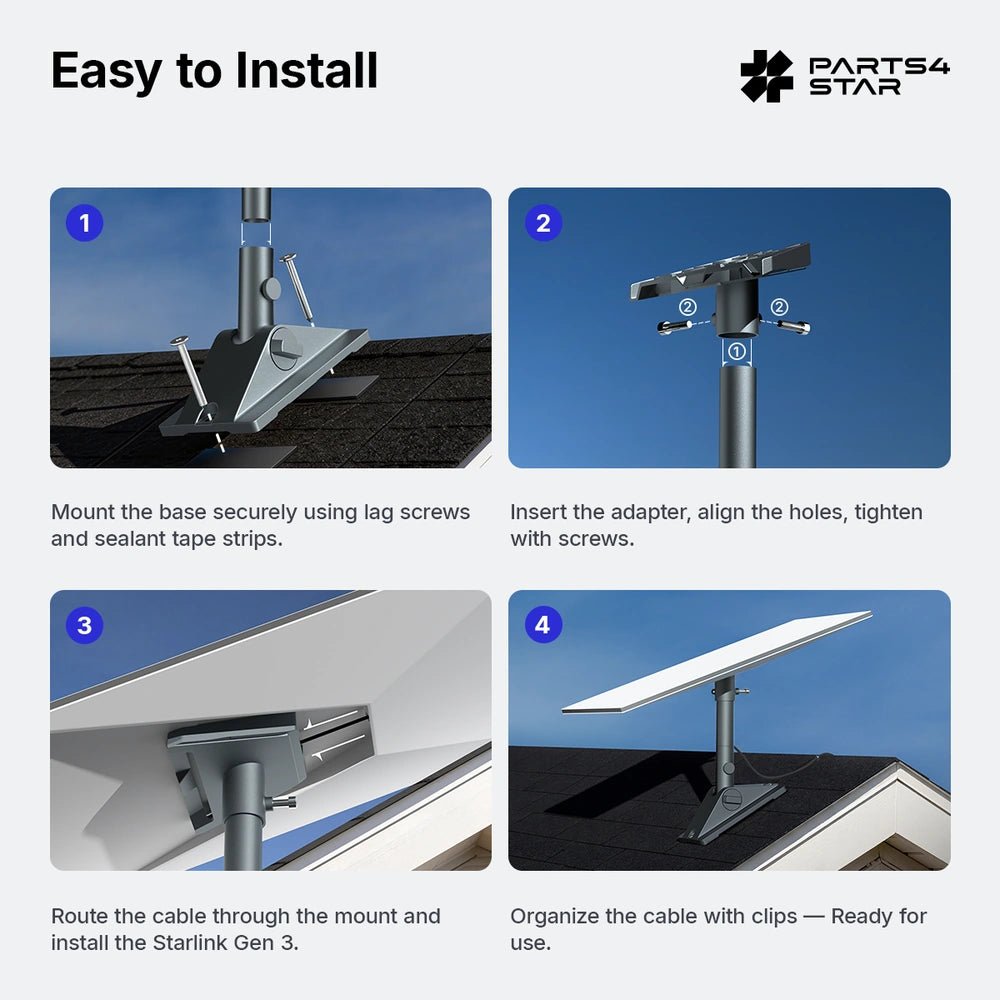 Easy to Install

PARTS4 STAR

1

Mount the base securely using lag screws and sealant tape strips.

2

②

②

①

Insert the adapter, align the holes, tighten with screws.

3

Route the cable through the mount and install the Starlink Gen 3.

4

Organize the cable with clips — Ready for use.